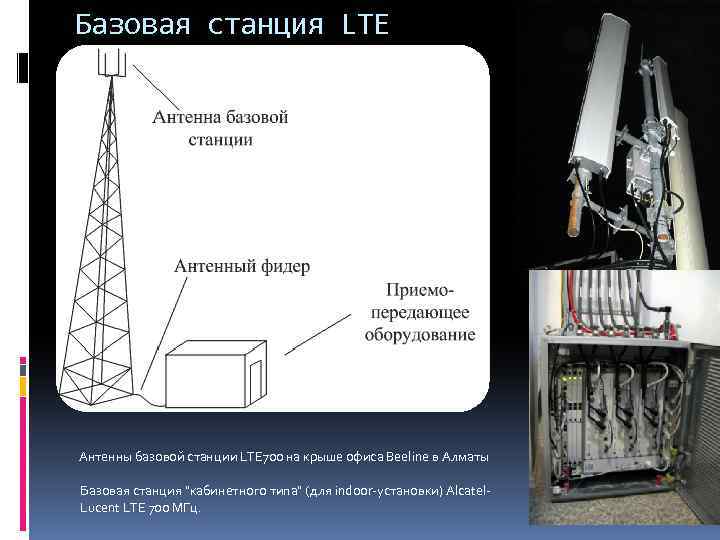 Базовая станция LTE

Антенна базовой станции

Антенный фидер

Приемо-передающее оборудование

Антенны базовой станции LTE700 на крыше офиса Beeline в Алматы

Базовая станция "кабинетного типа" (для indoor-установки) Alcatel-Lucent LTE 700 МГц.